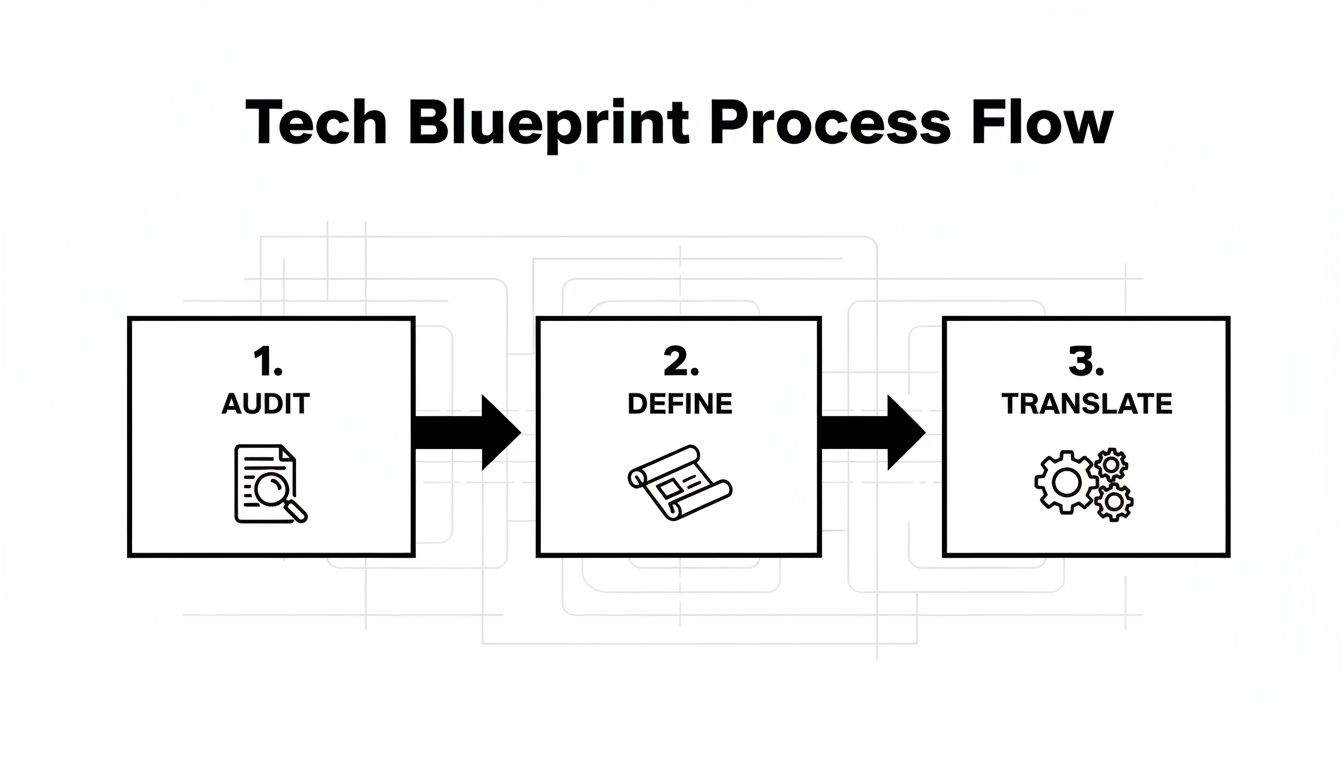 Tech Blueprint Process Flow

1.
AUDIT

2.
DEFINE

3.
TRANSLATE